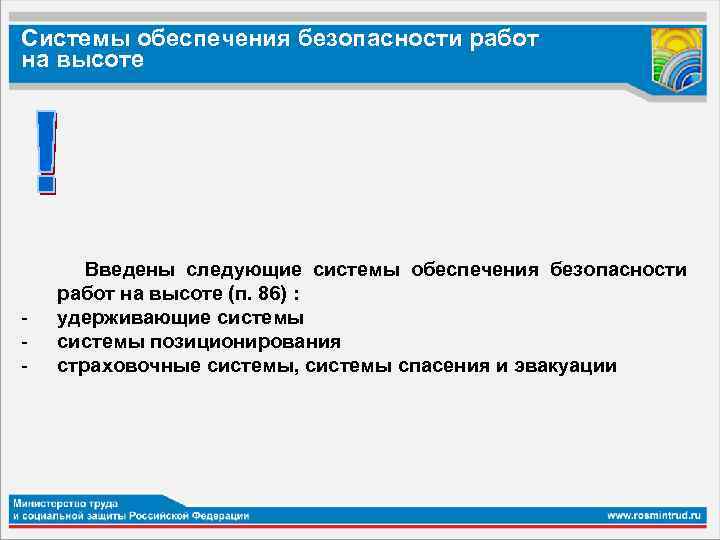 Системы обеспечения безопасности работ на высоте

!

Введены следующие системы обеспечения безопасности работ на высоте (п. 86) :
- удерживающие системы
- системы позиционирования
- страховочные системы, системы спасения и эвакуации

Министерство труда и социальной защиты Российской Федерации

www.rosmintrud.ru